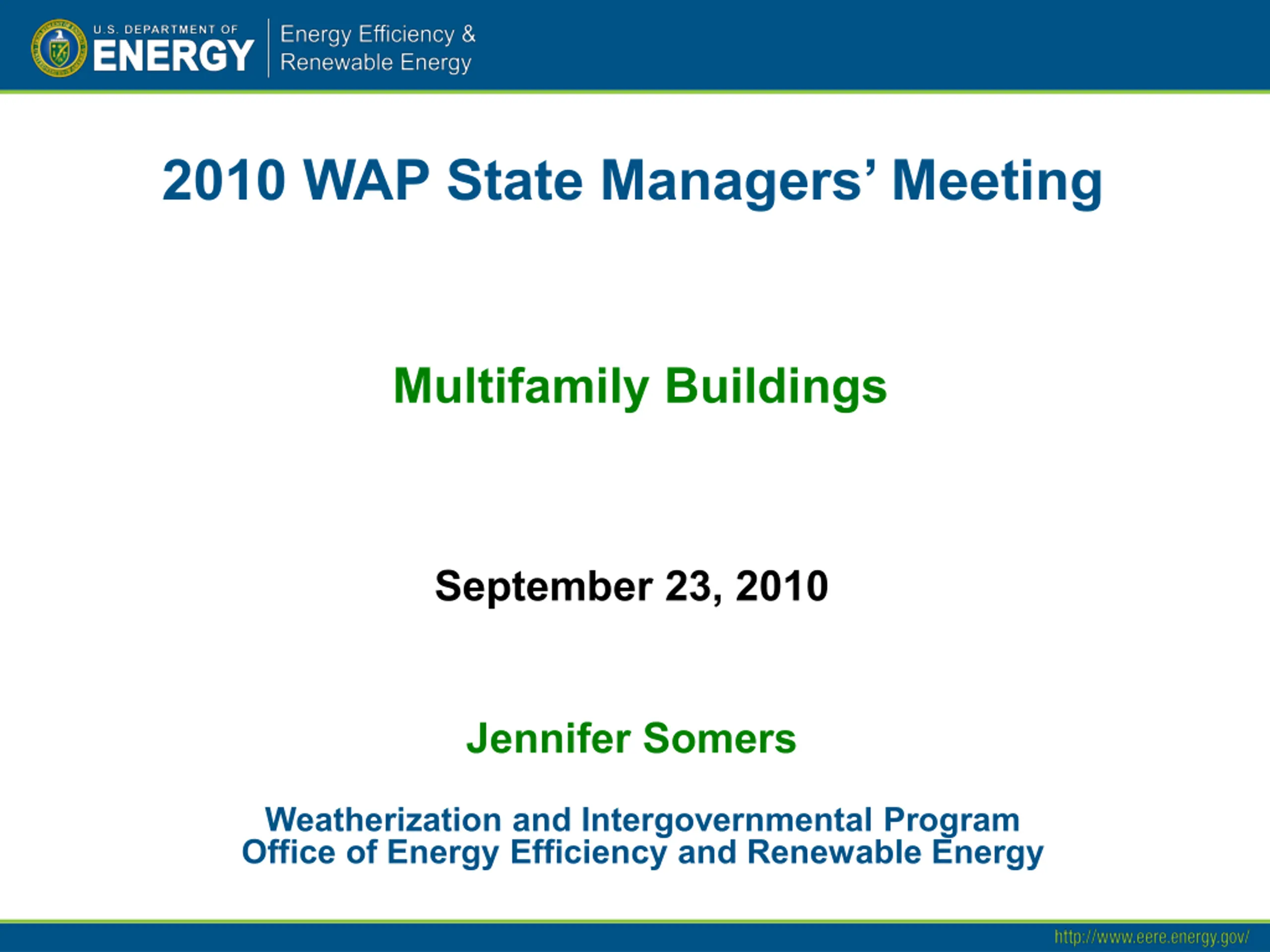 U.S. DEPARTMENT OF
ENERGY

Energy Efficiency &
Renewable Energy

2010 WAP State Managers' Meeting

Multifamily Buildings

September 23, 2010

Jennifer Somers

Weatherization and Intergovernmental Program
Office of Energy Efficiency and Renewable Energy

http://www.eere.energy.gov/